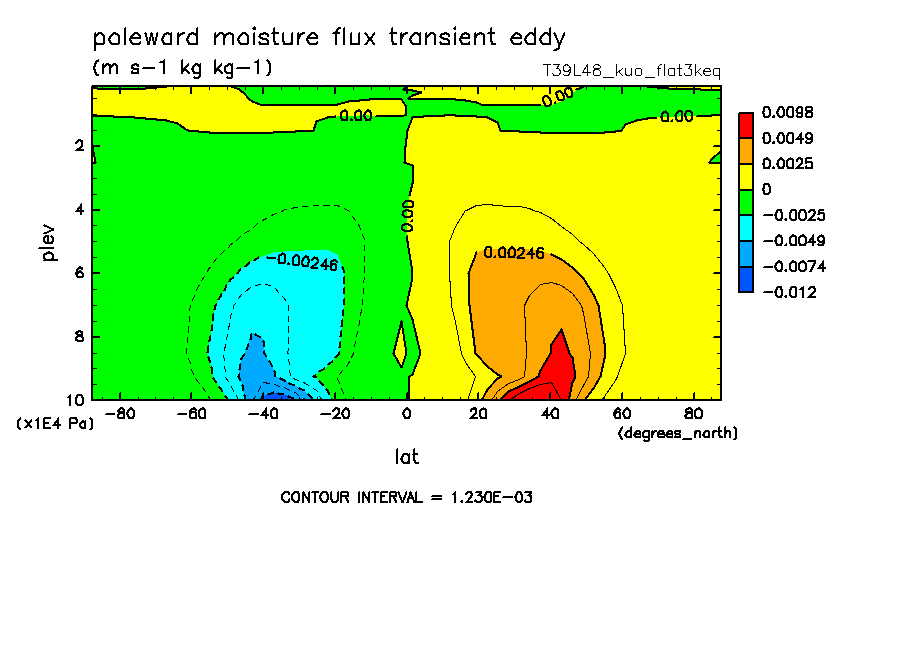 poleward moisture flux transient eddy
(m s−1 kg kg−1)
T39L48_kuo_flat3keq

0.00
0.00
0.00
0.00
−0.00246
0.00246

0.0098
0.0049
0.0025
0
−0.0025
−0.0049
−0.0074
−0.012

plev
2
4
6
8
10
(x1E4 Pa)

−80 −60 −40 −20 0 20 40 60 80
(degrees_north)
lat

CONTOUR INTERVAL = 1.230E−03